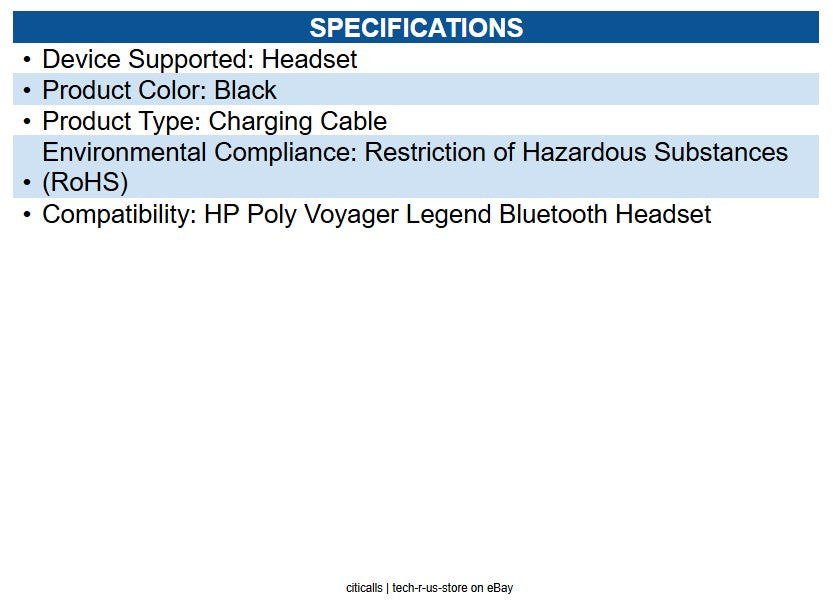 SPECIFICATIONS

• Device Supported: Headset
• Product Color: Black
• Product Type: Charging Cable
• Environmental Compliance: Restriction of Hazardous Substances (RoHS)
• Compatibility: HP Poly Voyager Legend Bluetooth Headset

citicalls | tech-r-us-store on eBay